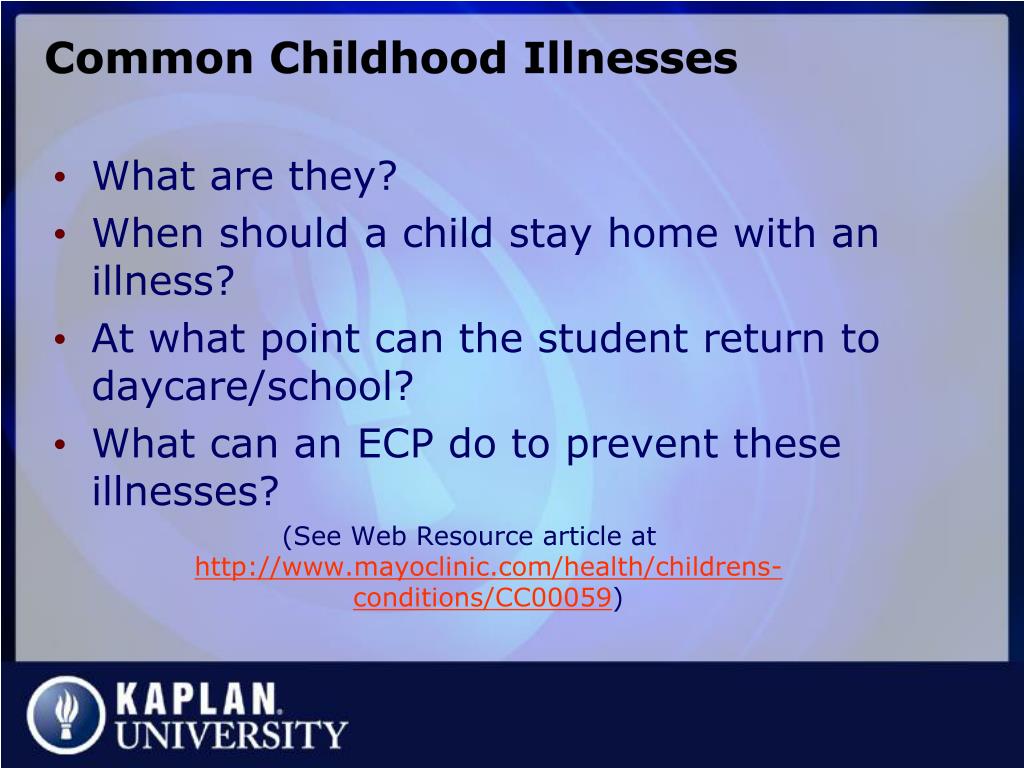 Common Childhood Illnesses

• What are they?
• When should a child stay home with an illness?
• At what point can the student return to daycare/school?
• What can an ECP do to prevent these illnesses?

(See Web Resource article at http://www.mayoclinic.com/health/childrens-conditions/CC00059)

KAPLAN.
UNIVERSITY